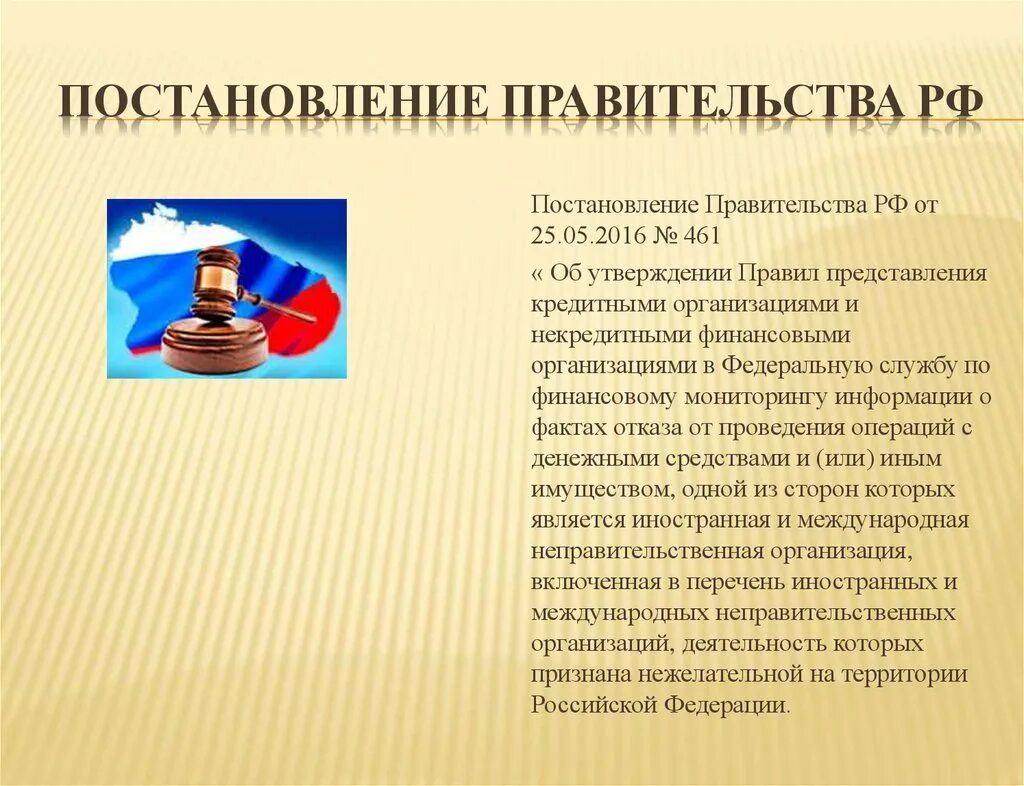 ПОСТАНОВЛЕНИЕ ПРАВИТЕЛЬСТВА РФ

Постановление Правительства РФ от 25.05.2016 № 461

« Об утверждении Правил представления кредитными организациями и некредитными финансовыми организациями в Федеральную службу по финансовому мониторингу информации о фактах отказа от проведения операций с денежными средствами и (или) иным имуществом, одной из сторон которых является иностранная и международная неправительственная организация, включенная в перечень иностранных и международных неправительственных организаций, деятельность которых признана нежелательной на территории Российской Федерации.